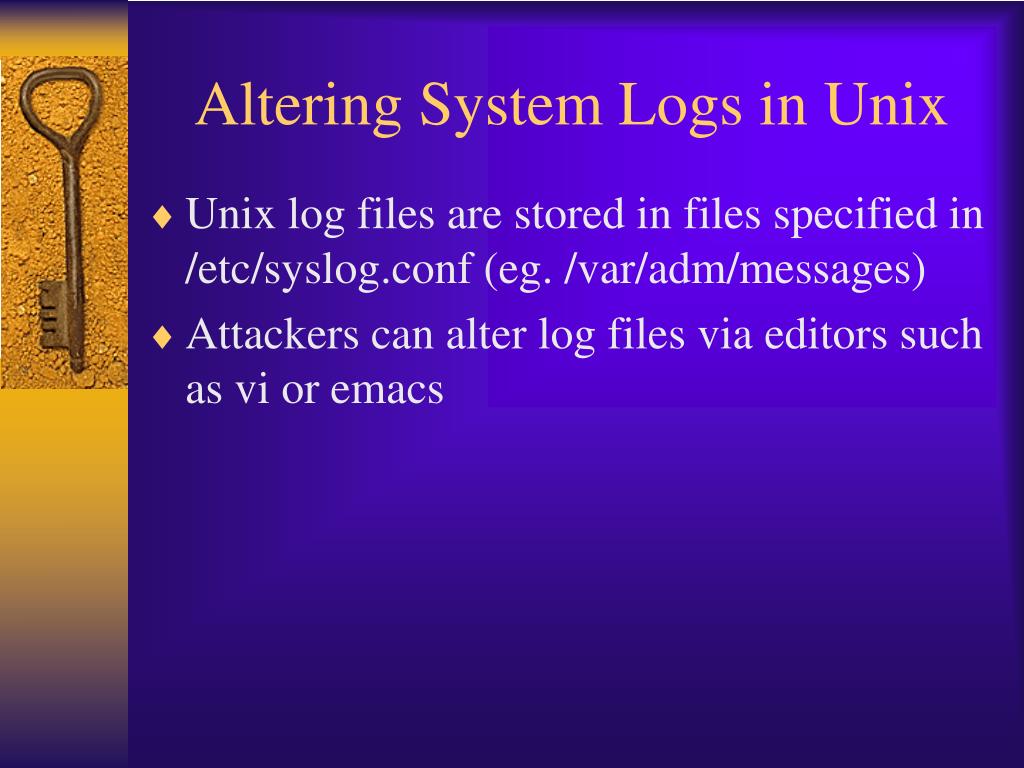 Altering System Logs in Unix

♦ Unix log files are stored in files specified in /etc/syslog.conf (eg. /var/adm/messages)

♦ Attackers can alter log files via editors such as vi or emacs